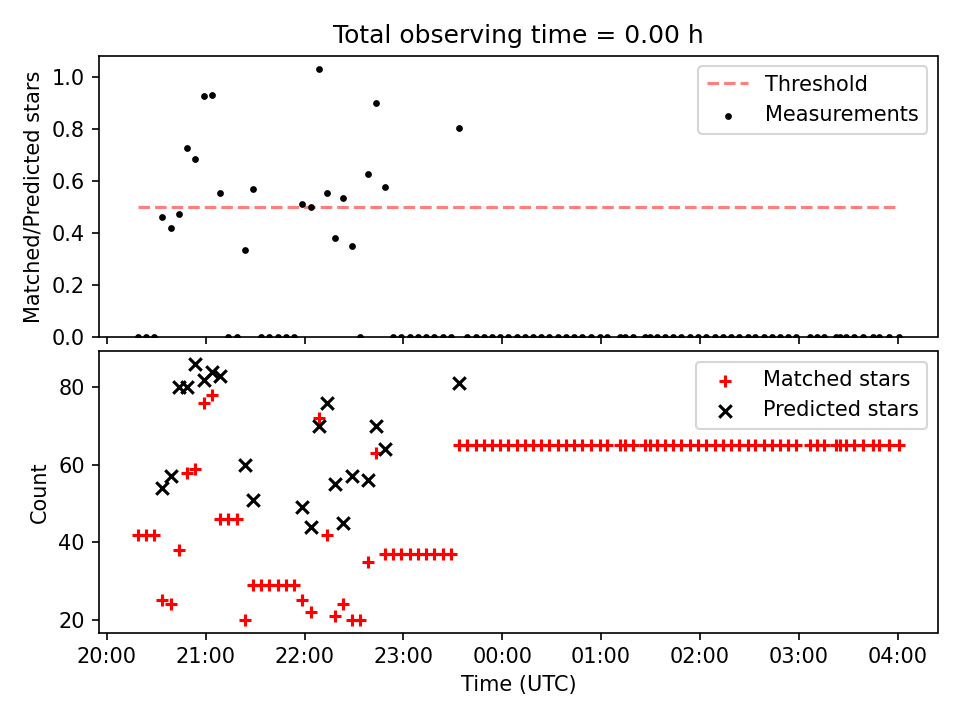 Total observing time = 0.00 h

Matched/Predicted stars

1.0
0.8
0.6
0.4
0.2
0.0

Threshold
Measurements

Count

80
60
40
20

Matched stars
Predicted stars

20:00 21:00 22:00 23:00 00:00 01:00 02:00 03:00 04:00
Time (UTC)